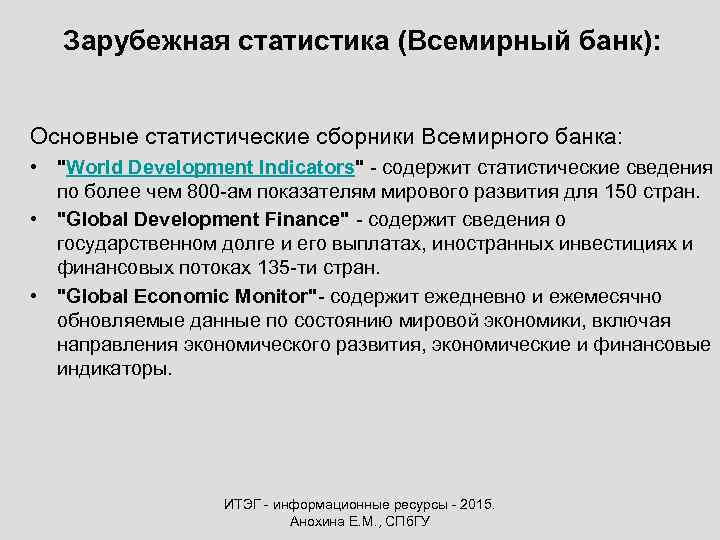 Зарубежная статистика (Всемирный банк):

Основные статистические сборники Всемирного банка:

• "World Development Indicators" - содержит статистические сведения по более чем 800-ам показателям мирового развития для 150 стран.
• "Global Development Finance" - содержит сведения о государственном долге и его выплатах, иностранных инвестициях и финансовых потоках 135-ти стран.
• "Global Economic Monitor"- содержит ежедневно и ежемесячно обновляемые данные по состоянию мировой экономики, включая направления экономического развития, экономические и финансовые индикаторы.

ИТЭГ - информационные ресурсы - 2015.
Анохина Е.М., СПбГУ